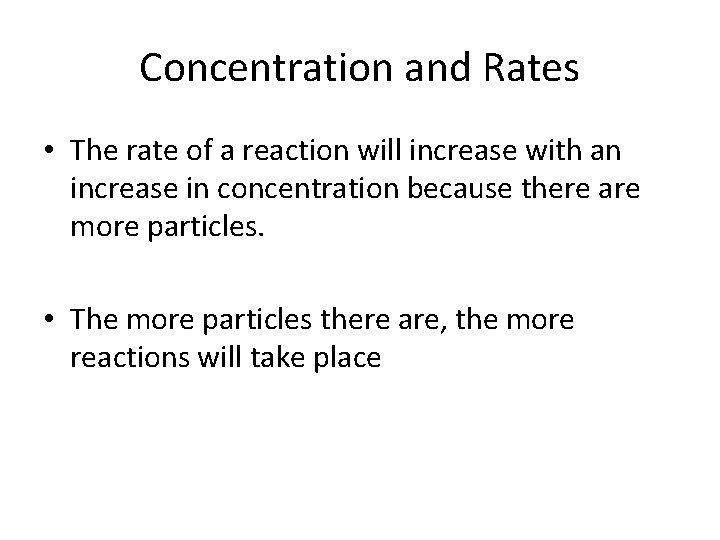 Concentration and Rates

• The rate of a reaction will increase with an increase in concentration because there are more particles.

• The more particles there are, the more reactions will take place